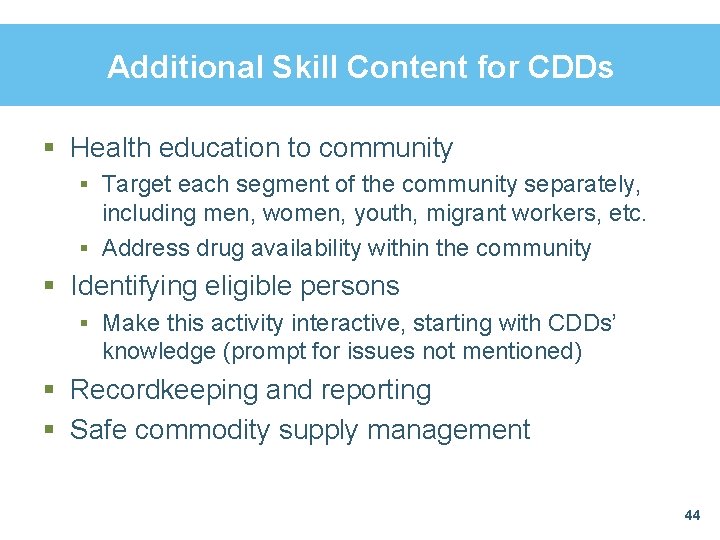 Additional Skill Content for CDDs

▪ Health education to community
▪ Target each segment of the community separately, including men, women, youth, migrant workers, etc.
▪ Address drug availability within the community
▪ Identifying eligible persons
▪ Make this activity interactive, starting with CDDs' knowledge (prompt for issues not mentioned)
▪ Recordkeeping and reporting
▪ Safe commodity supply management

44